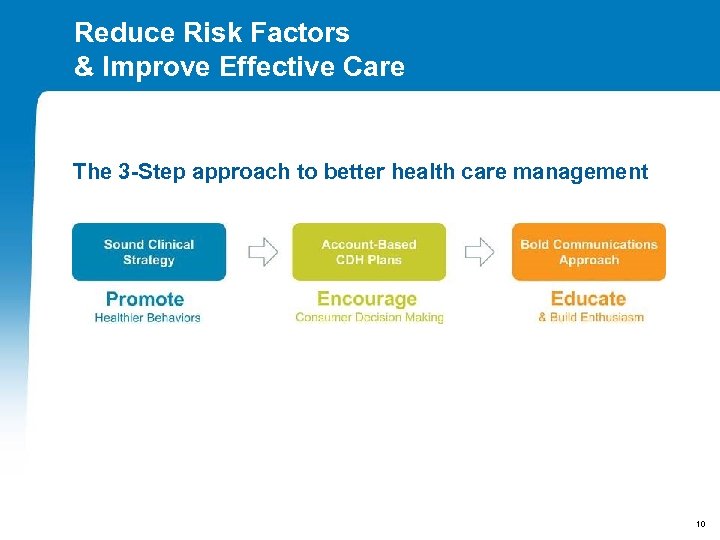 Reduce Risk Factors
& Improve Effective Care

The 3-Step approach to better health care management

Sound Clinical Strategy

Promote
Healthier Behaviors

Account-Based CDH Plans

Encourage
Consumer Decision Making

Bold Communications Approach

Educate
& Build Enthusiasm

10